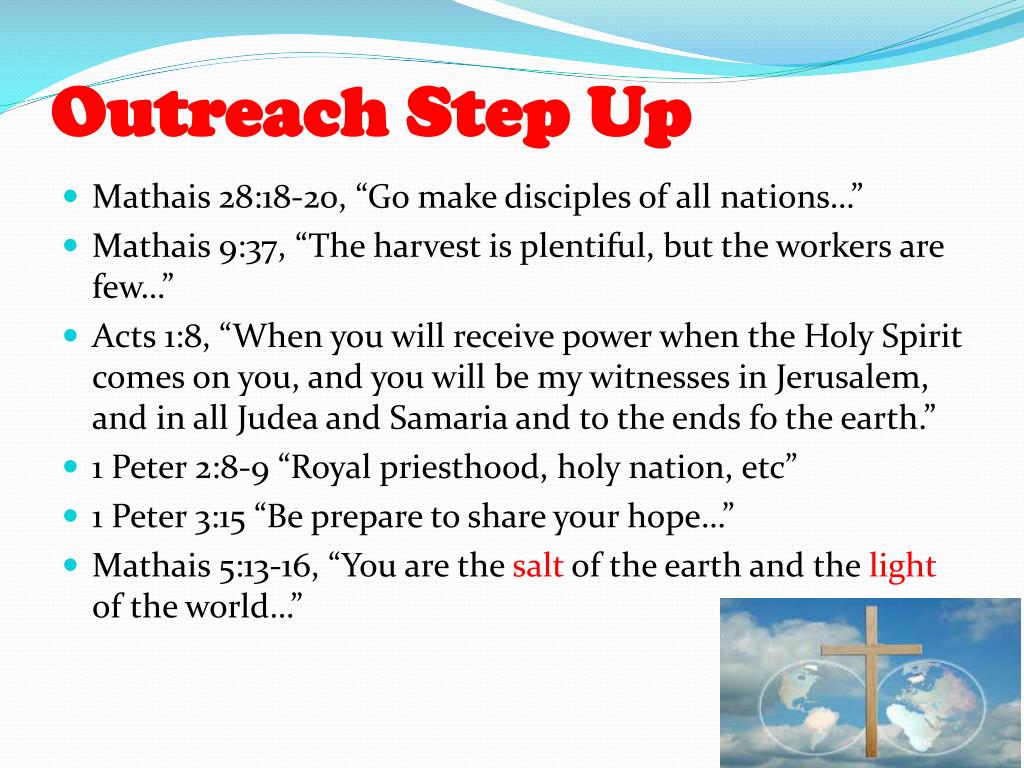 Outreach Step Up

Mathais 28:18-20, “Go make disciples of all nations…”

Mathais 9:37, “The harvest is plentiful, but the workers are few…”

Acts 1:8, “When you will receive power when the Holy Spirit comes on you, and you will be my witnesses in Jerusalem, and in all Judea and Samaria and to the ends fo the earth.”

1 Peter 2:8-9 “Royal priesthood, holy nation, etc”

1 Peter 3:15 “Be prepare to share your hope…”

Mathais 5:13-16, “You are the salt of the earth and the light of the world…”